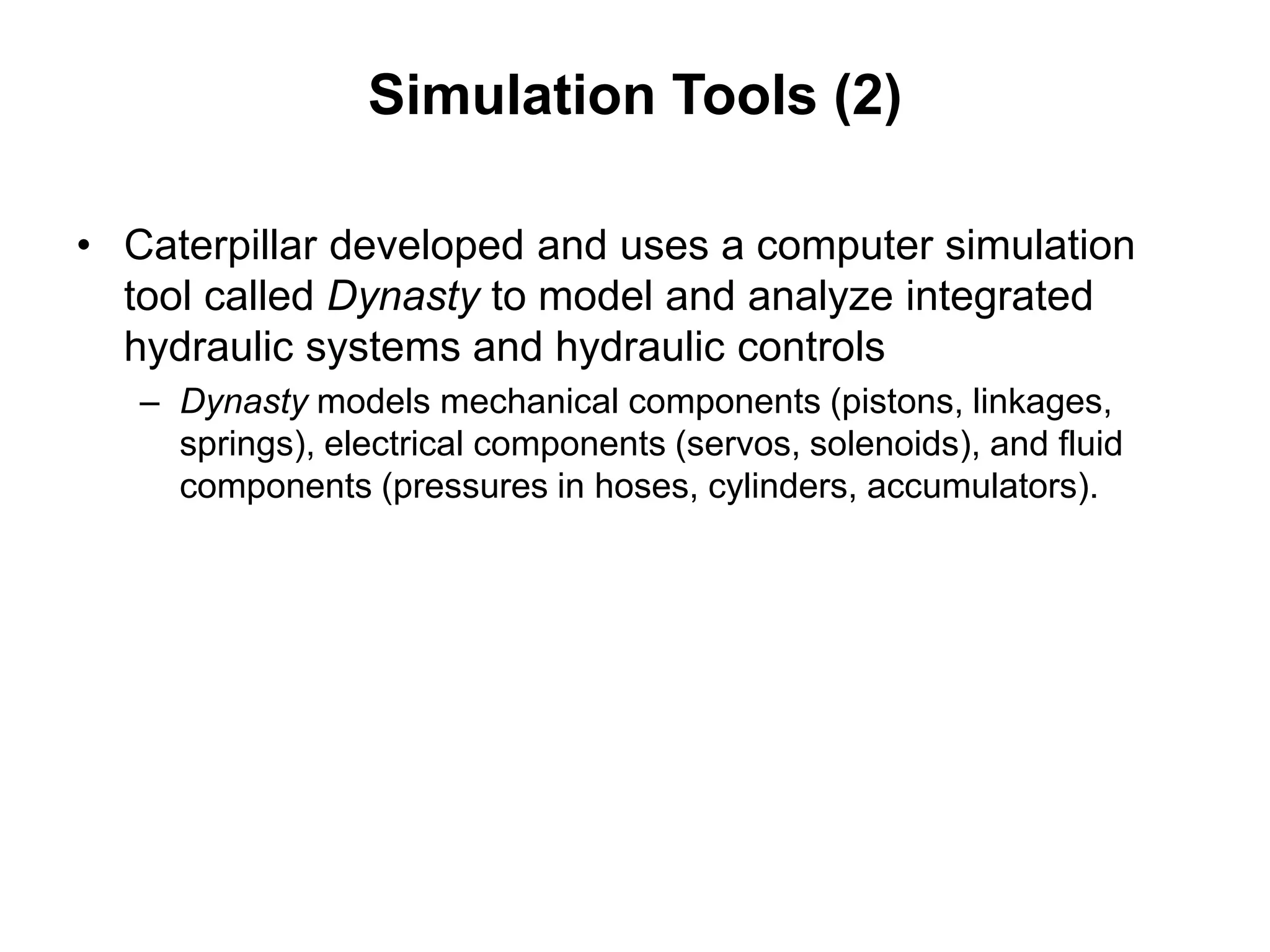 Simulation Tools (2)

• Caterpillar developed and uses a computer simulation tool called Dynasty to model and analyze integrated hydraulic systems and hydraulic controls

– Dynasty models mechanical components (pistons, linkages, springs), electrical components (servos, solenoids), and fluid components (pressures in hoses, cylinders, accumulators).